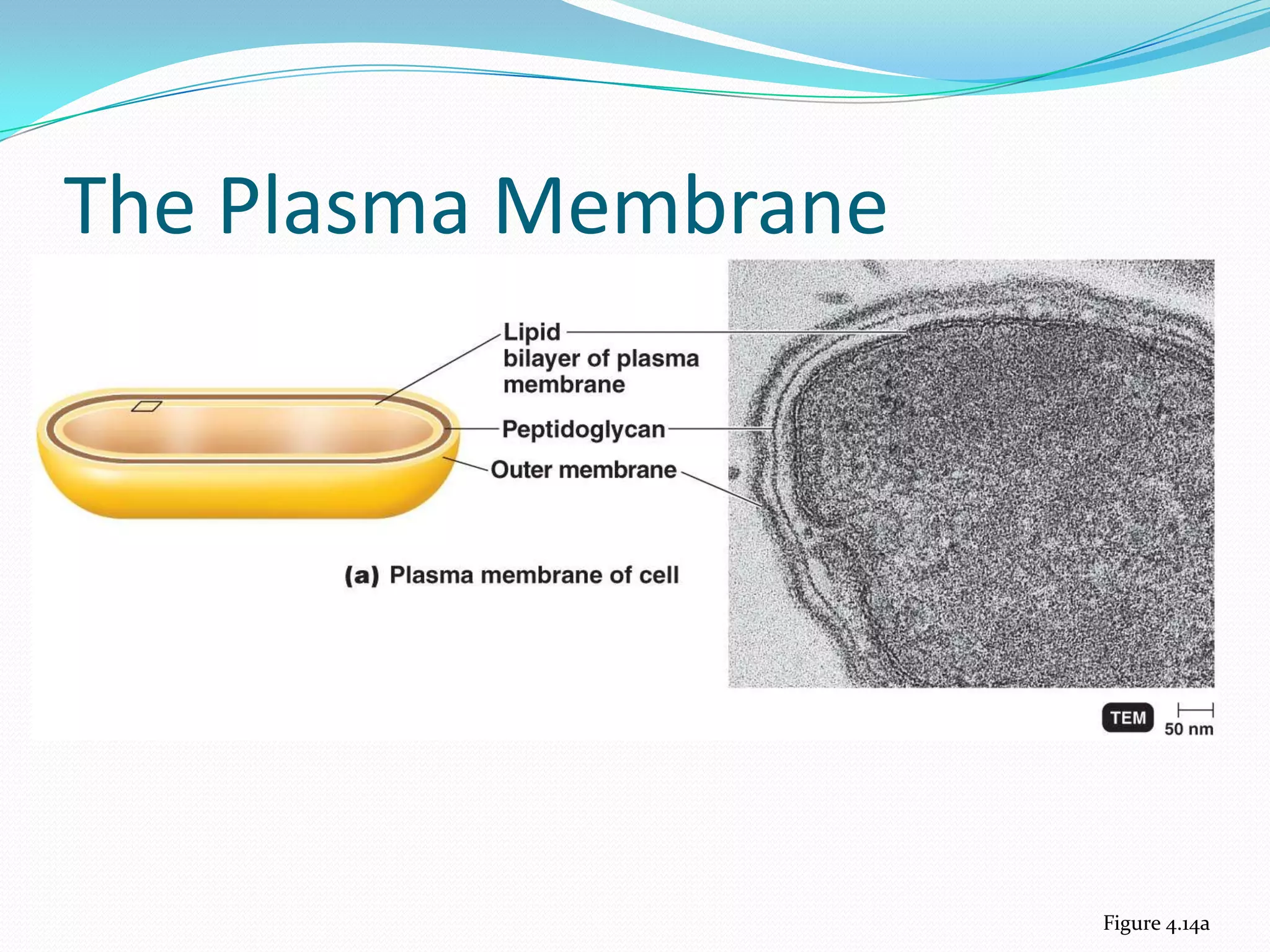 The Plasma Membrane

Lipid bilayer of plasma membrane

Peptidoglycan

Outer membrane

(a) Plasma membrane of cell

TEM

50 nm

Figure 4.14a